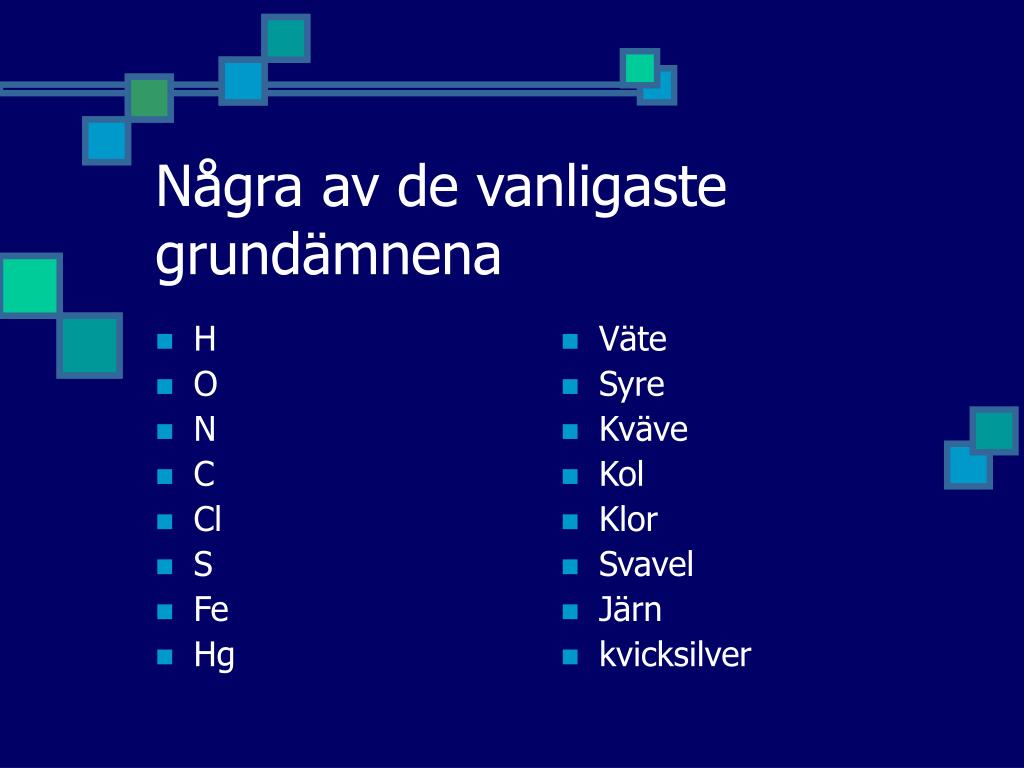 Några av de vanligaste grundämnena

- H
- O
- N
- C
- Cl
- S
- Fe
- Hg

- Väte
- Syre
- Kväve
- Kol
- Klor
- Svavel
- Järn
- kvicksilver